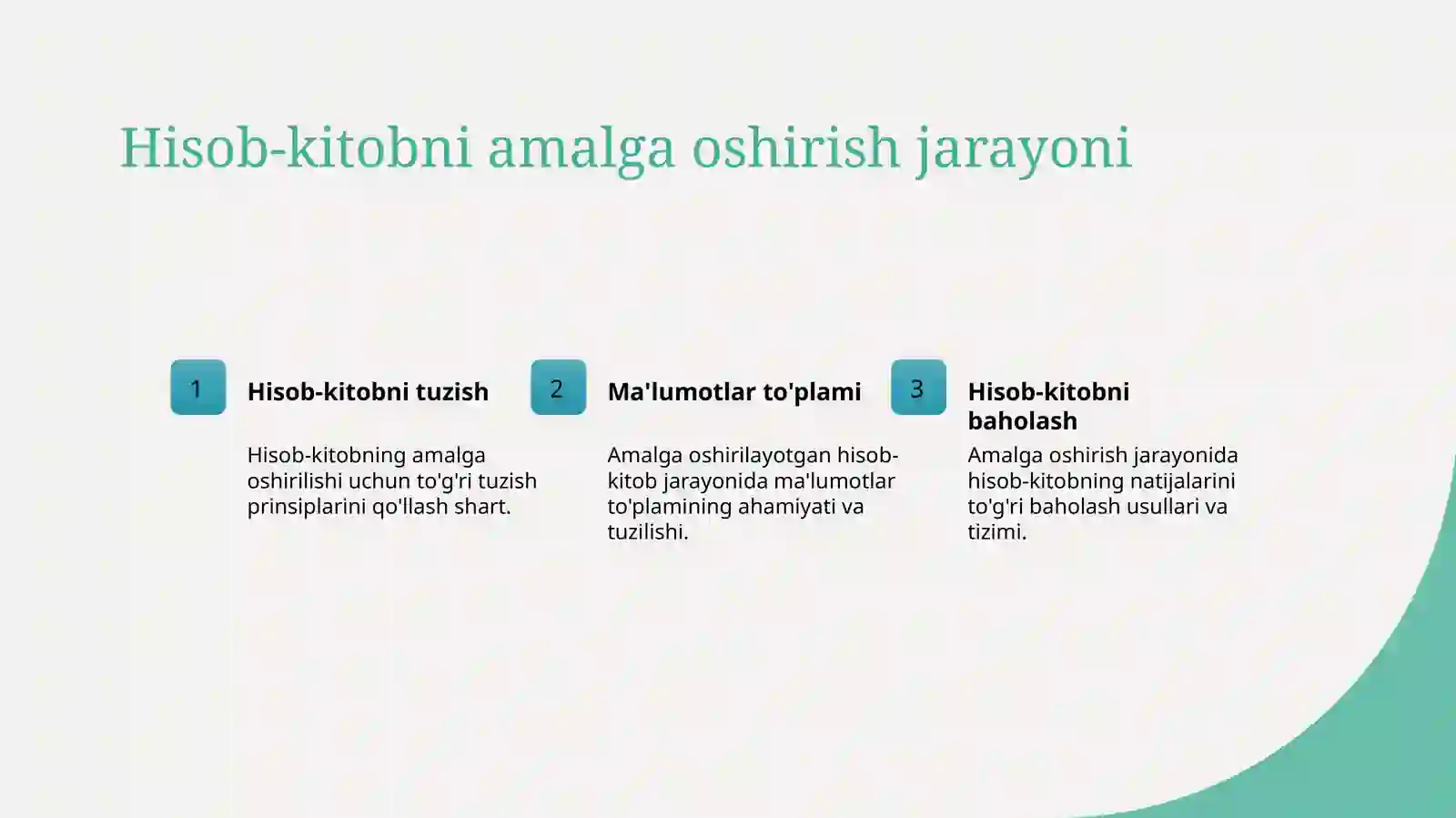 Hisob-kitobni amalga oshirish jarayoni

1

Hisob-kitobni tuzish

Hisob-kitobning amalga oshirilishi uchun to'g'ri tuzish prinsiplarini qo'llash shart.

2

Ma'lumotlar to'plami

Amalga oshirilayotgan hisob-kitob jarayonida ma'lumotlar to'plamining ahamiyati va tuzilishi.

3

Hisob-kitobni baholash

Amalga oshirish jarayonida hisob-kitobning natijalarini to'g'ri baholash usullari va tizimi.